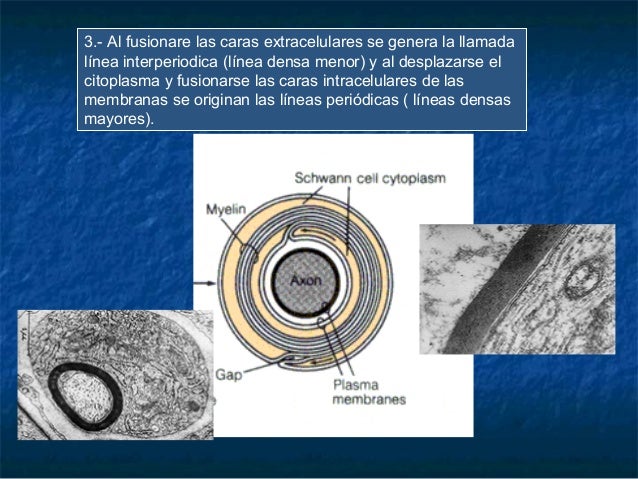 3.- Al fusionare las caras extracelulares se genera la llamada línea interperiodica (línea densa menor) y al desplazarse el citoplasma y fusionarse las caras intracelulares de las membranas se originan las líneas periódicas ( líneas densas mayores).

Schwann cell cytoplasm

Myelin

Axon

Gap

Plasma membranes